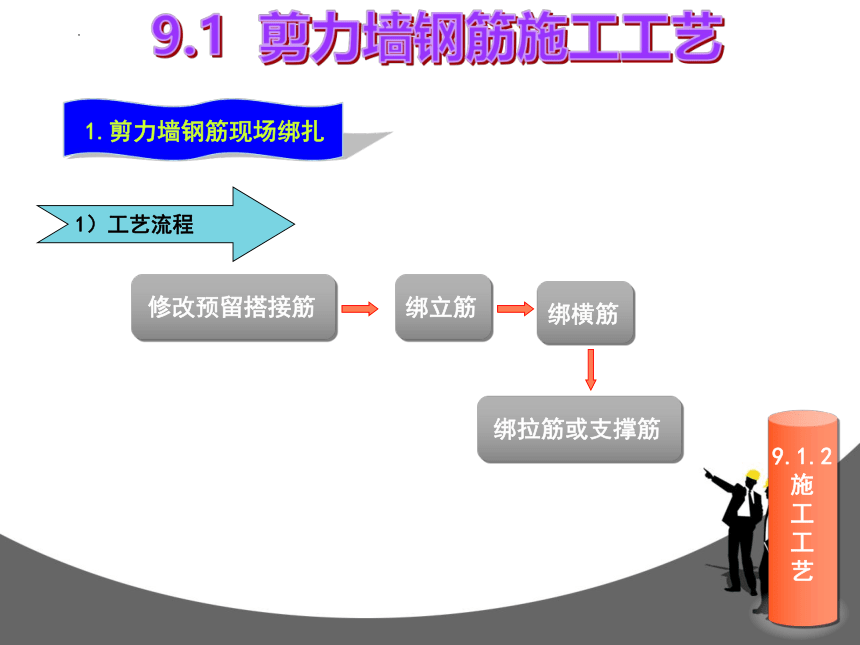 9.1 剪力墙钢筋施工工艺

1. 剪力墙钢筋现场绑扎

1）工艺流程

修改预留搭接筋

绑立筋

绑横筋

绑拉筋或支撑筋

9.1.2 施工工艺